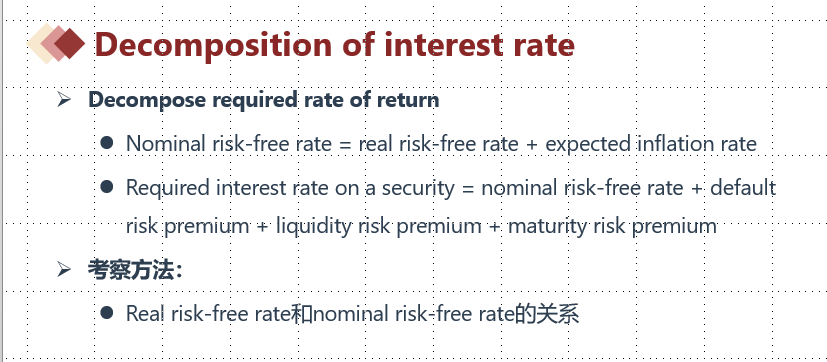 Decomposition of interest rate

➢ Decompose required rate of return

● Nominal risk-free rate = real risk-free rate + expected inflation rate

● Required interest rate on a security = nominal risk-free rate + default risk premium + liquidity risk premium + maturity risk premium

➢ 考察方法：

● Real risk-free rate和nominal risk-free rate的关系